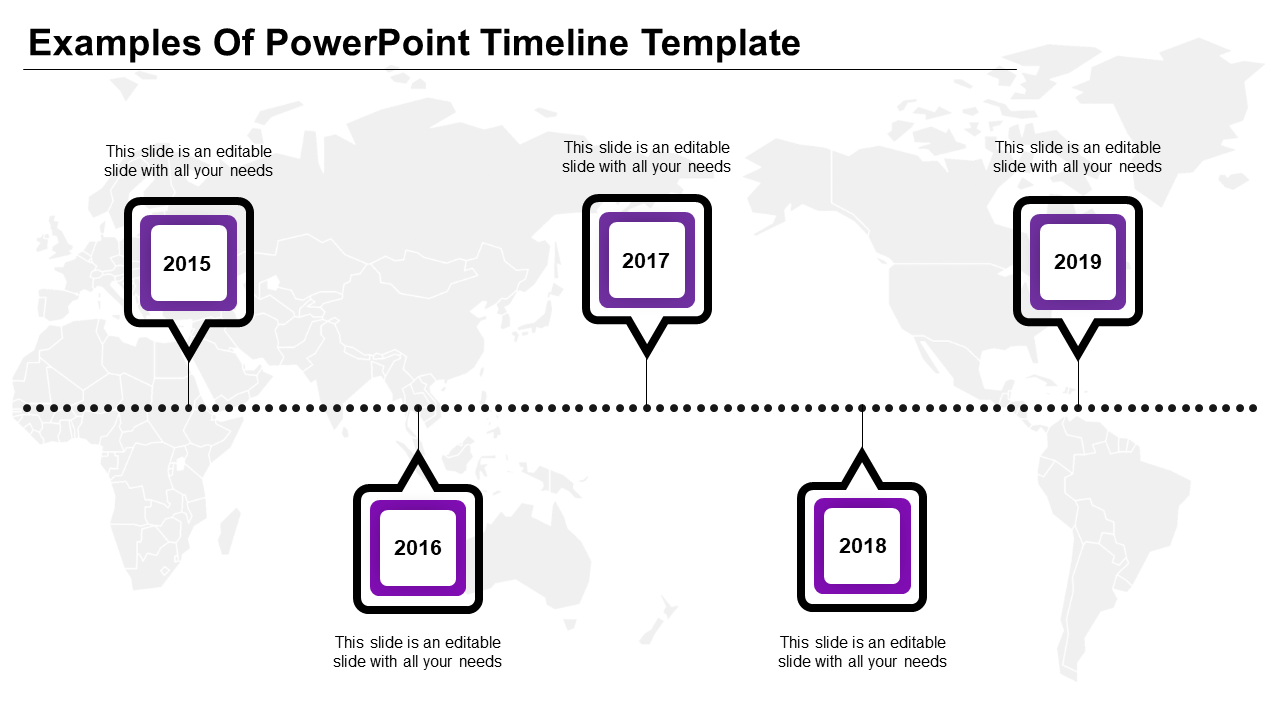 Examples Of PowerPoint Timeline Template

This slide is an editable slide with all your needs

2015

This slide is an editable slide with all your needs

2017

This slide is an editable slide with all your needs

2019

2016

This slide is an editable slide with all your needs

2018

This slide is an editable slide with all your needs